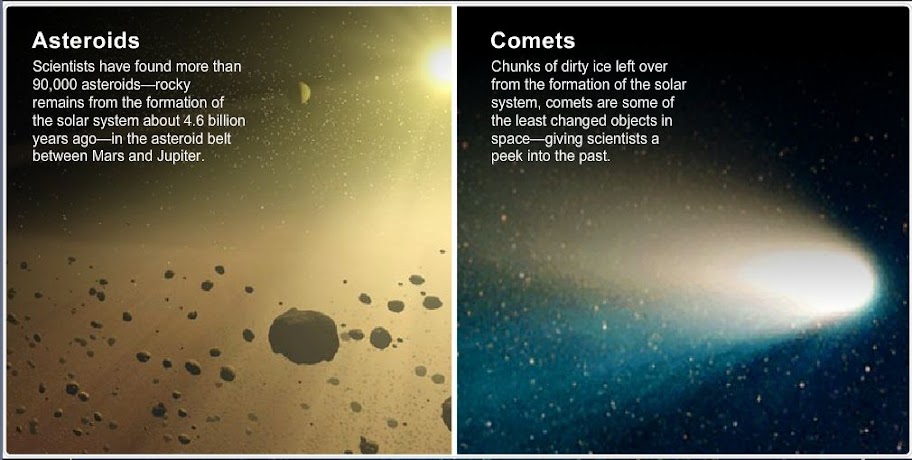 Asteroids

Scientists have found more than 90,000 asteroids—rocky remains from the formation of the solar system about 4.6 billion years ago—in the asteroid belt between Mars and Jupiter.

Comets

Chunks of dirty ice left over from the formation of the solar system, comets are some of the least changed objects in space—giving scientists a peek into the past.